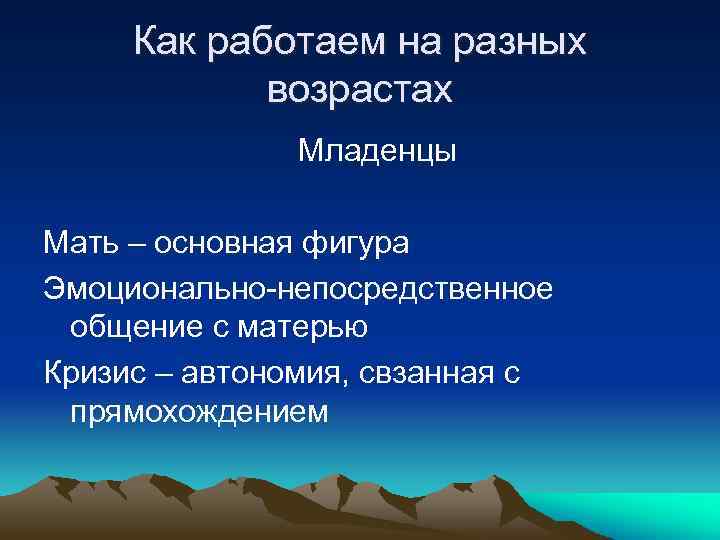 Как работаем на разных возрастах

Младенцы

Мать – основная фигура

Эмоционально-непосредственное общение с матерью

Кризис – автономия, свзанная с прямохождением